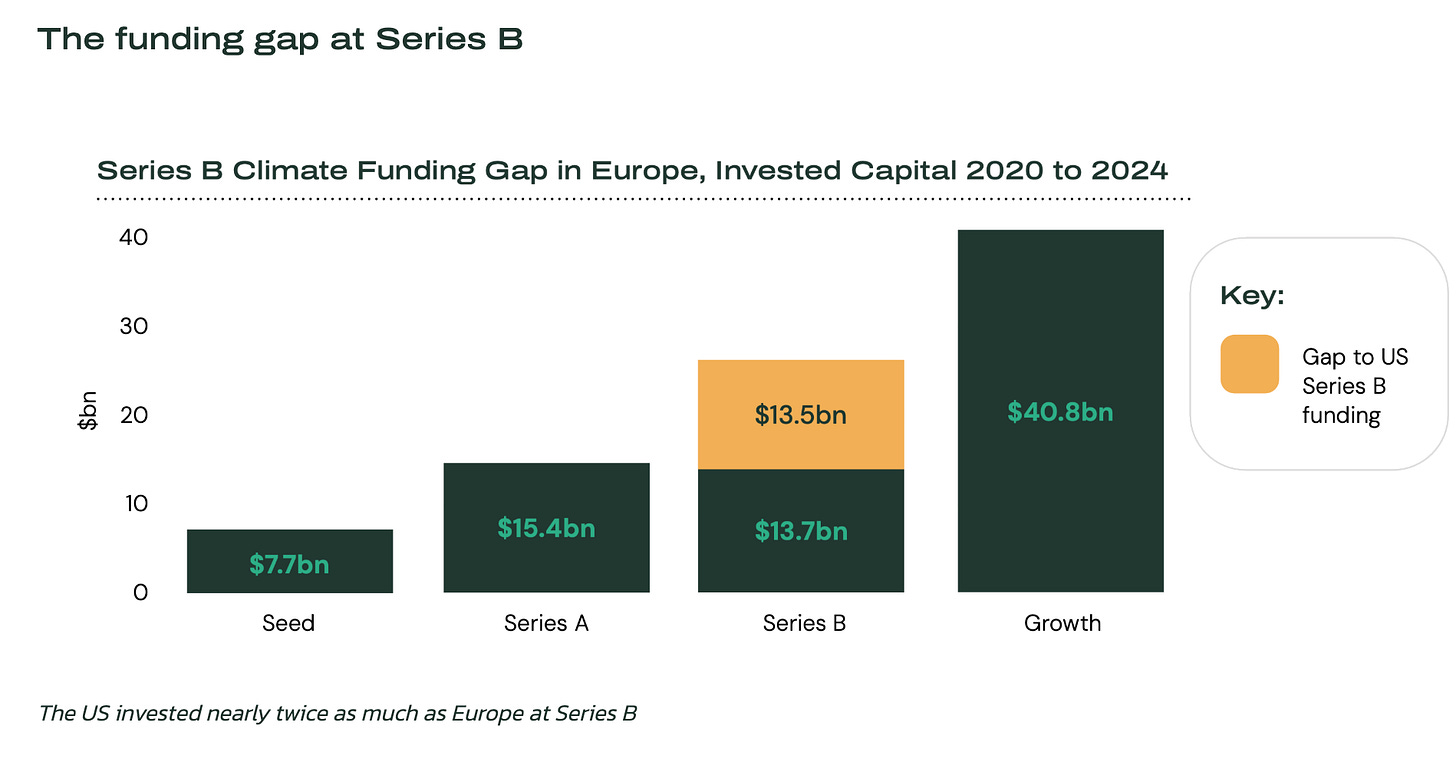 The funding gap at Series B

Series B Climate Funding Gap in Europe, Invested Capital 2020 to 2024

40
30
20
10
0

$bn

$7.7bn
$15.4bn
$13.5bn
$13.7bn
$40.8bn

Seed
Series A
Series B
Growth

Key:
Gap to US Series B funding

The US invested nearly twice as much as Europe at Series B